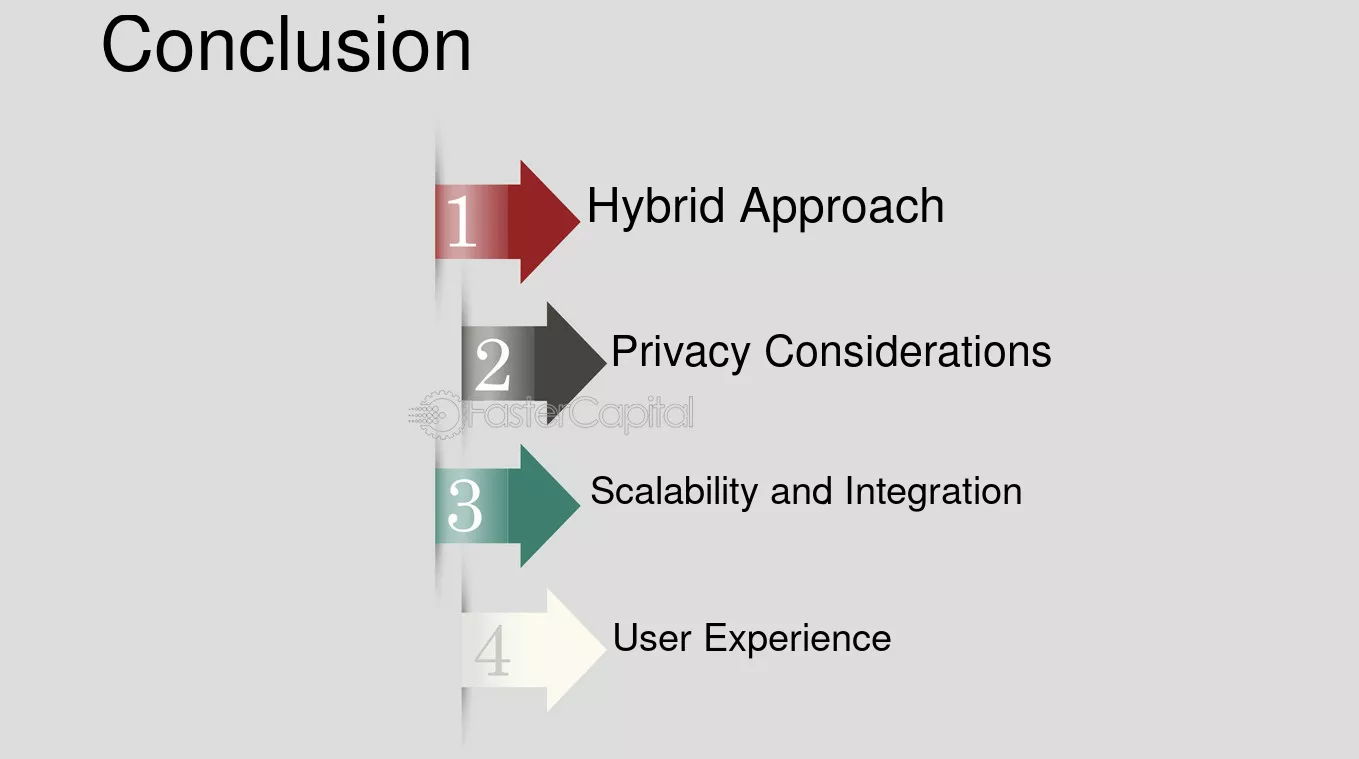 Conclusion

1 Hybrid Approach

2 Privacy Considerations

3 Scalability and Integration

4 User Experience

FasterCapital